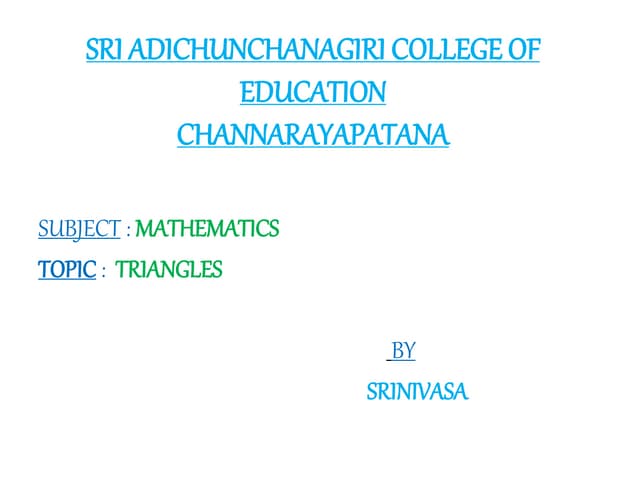 SRI ADICHUNCHANAGIRI COLLEGE OF EDUCATION
CHANNARAYAPATANA

SUBJECT : MATHEMATICS

TOPIC : TRIANGLES

BY

SRINIVASA